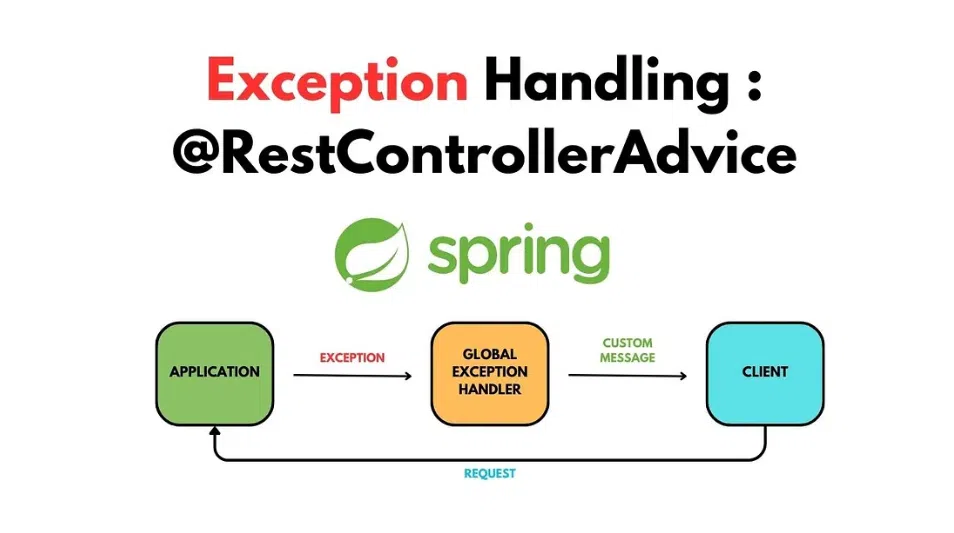 Exception Handling :
@RestControllerAdvice

spring

APPLICATION

EXCEPTION

GLOBAL EXCEPTION HANDLER

CUSTOM MESSAGE

CLIENT

REQUEST